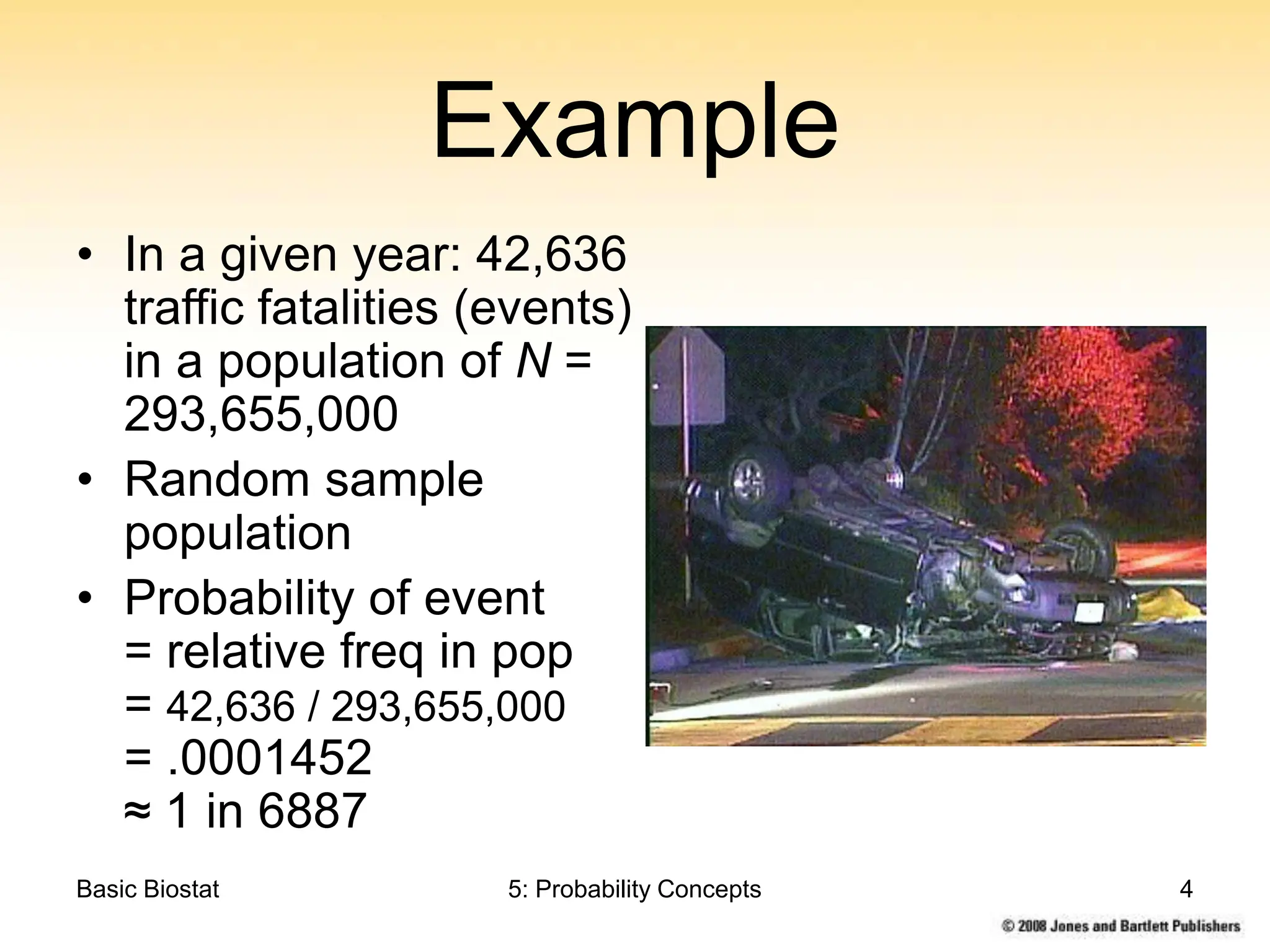 Example

• In a given year: 42,636 traffic fatalities (events) in a population of $N$ = 293,655,000

• Random sample population

• Probability of event
= relative freq in pop
= 42,636 / 293,655,000
= .0001452
≈ 1 in 6887

Basic Biostat

5: Probability Concepts

4

© 2008 Jones and Bartlett Publishers